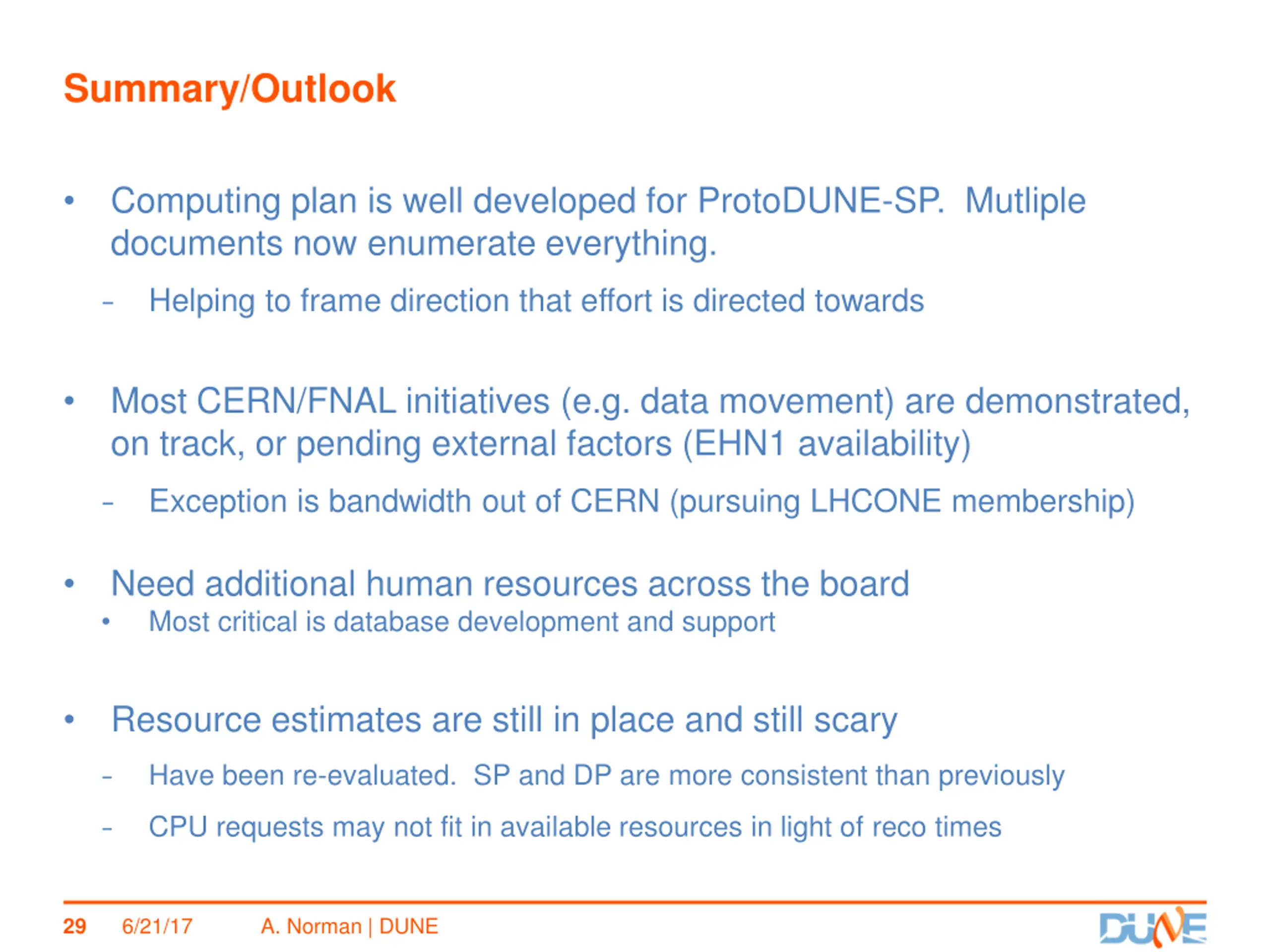 Summary/Outlook

• Computing plan is well developed for ProtoDUNE-SP. Mutliple documents now enumerate everything.
– Helping to frame direction that effort is directed towards

• Most CERN/FNAL initiatives (e.g. data movement) are demonstrated, on track, or pending external factors (EHN1 availability)
– Exception is bandwidth out of CERN (pursuing LHCONE membership)

• Need additional human resources across the board
• Most critical is database development and support

• Resource estimates are still in place and still scary
– Have been re-evaluated. SP and DP are more consistent than previously
– CPU requests may not fit in available resources in light of reco times

29 6/21/17 A. Norman | DUNE

DUNE